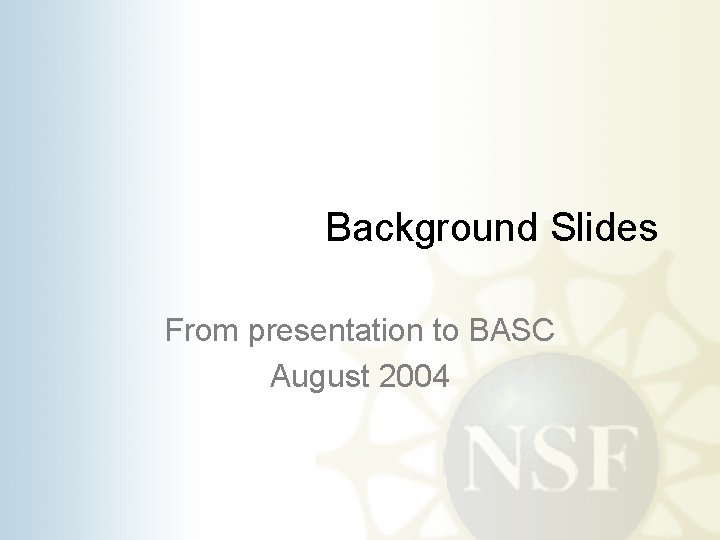 Background Slides

From presentation to BASC
August 2004

NSF